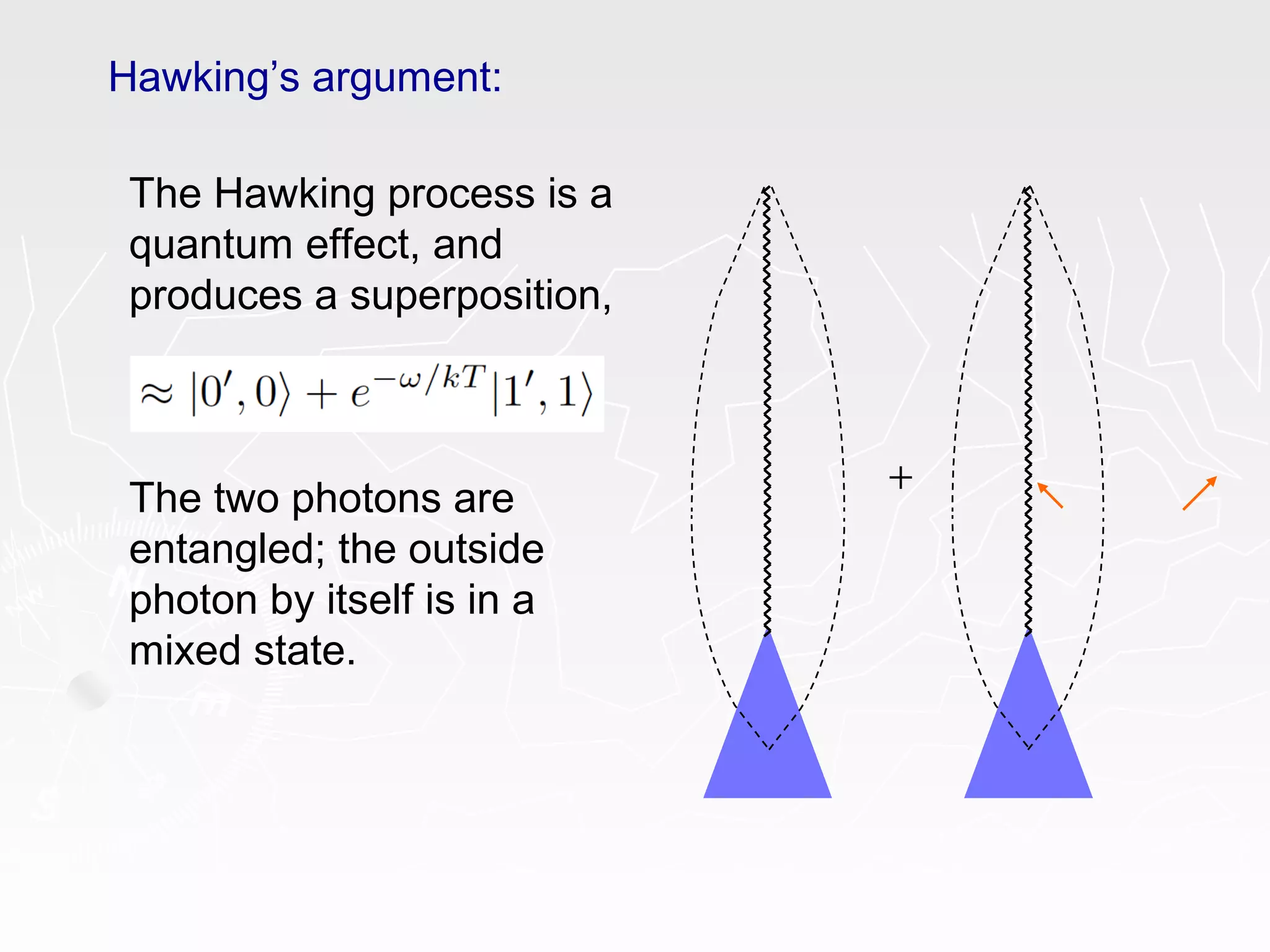 Hawking's argument:

The Hawking process is a quantum effect, and produces a superposition,

$\approx |0', 0\rangle + e^{-\omega/kT}|1', 1\rangle$

The two photons are entangled; the outside photon by itself is in a mixed state.

+